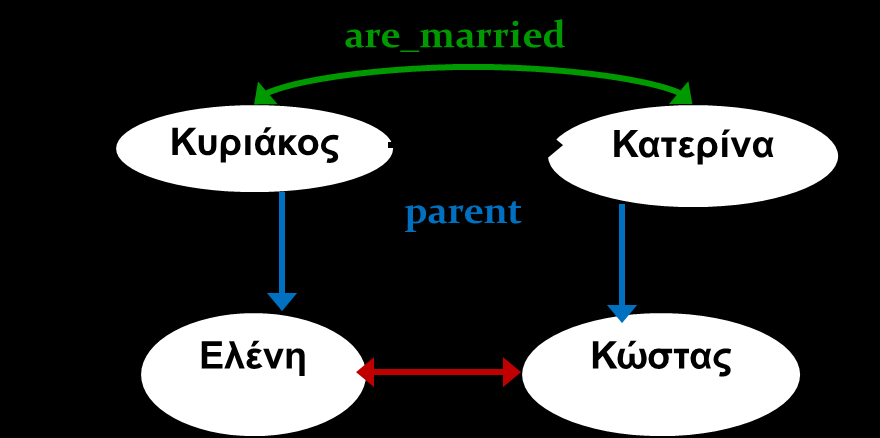 are_married

Κυριάκος

Κατερίνα

parent

Ελένη

Κώστας